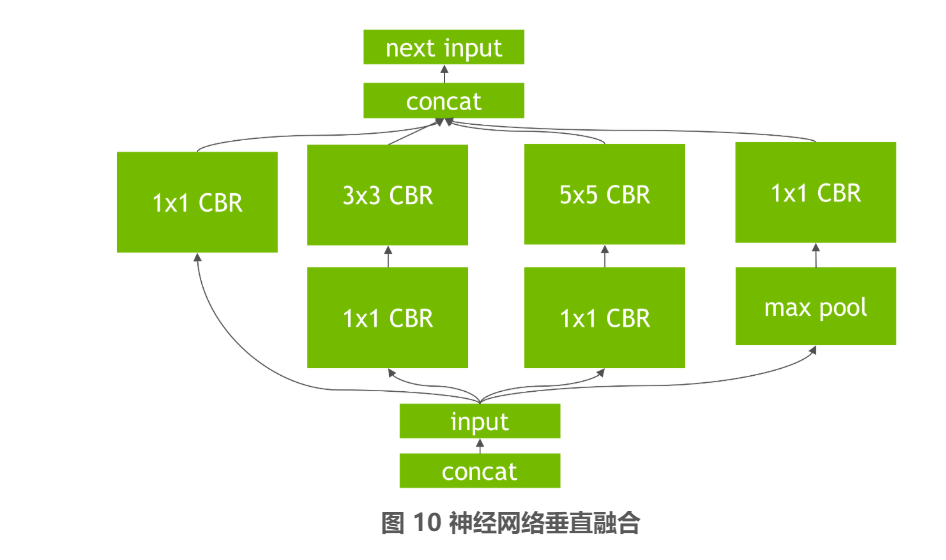 next input

concat

1x1 CBR

3x3 CBR

5x5 CBR

1x1 CBR

1x1 CBR

1x1 CBR

max pool

input

concat

图 10 神经网络垂直融合